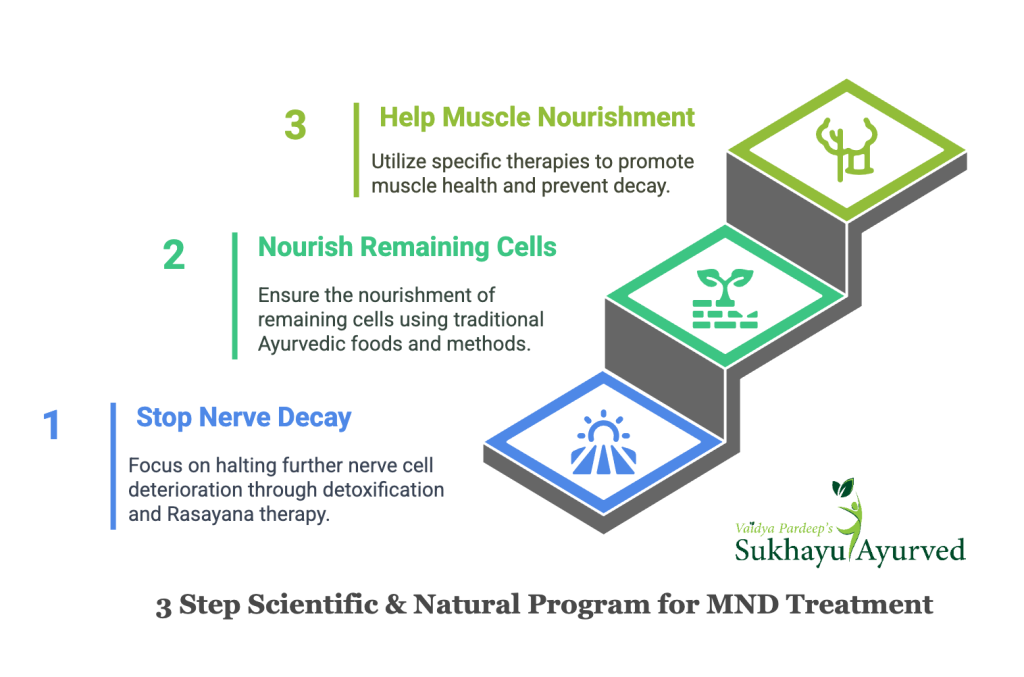 3 Help Muscle Nourishment

Utilize specific therapies to promote muscle health and prevent decay.

2 Nourish Remaining Cells

Ensure the nourishment of remaining cells using traditional Ayurvedic foods and methods.

1 Stop Nerve Decay

Focus on halting further nerve cell deterioration through detoxification and Rasayana therapy.

Vaidya Pardeep's
Sukhayu Ayurved

3 Step Scientific & Natural Program for MND Treatment